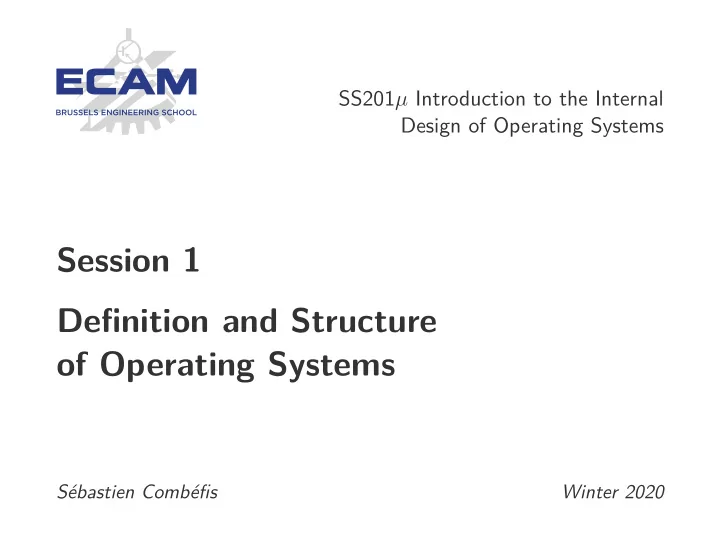 ECAM
BRUSSELS ENGINEERING SCHOOL

SS201$\mu$ Introduction to the Internal Design of Operating Systems

Session 1

Definition and Structure of Operating Systems

Sébastien Combéfis

Winter 2020